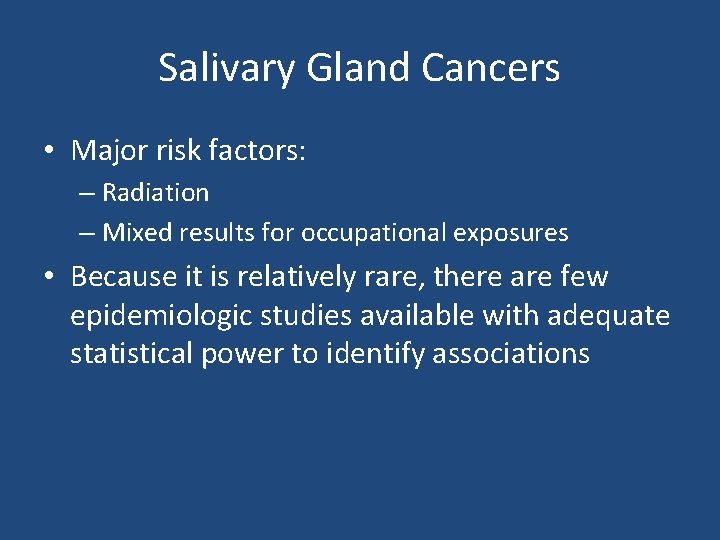 Salivary Gland Cancers

• Major risk factors:
– Radiation
– Mixed results for occupational exposures

• Because it is relatively rare, there are few epidemiologic studies available with adequate statistical power to identify associations